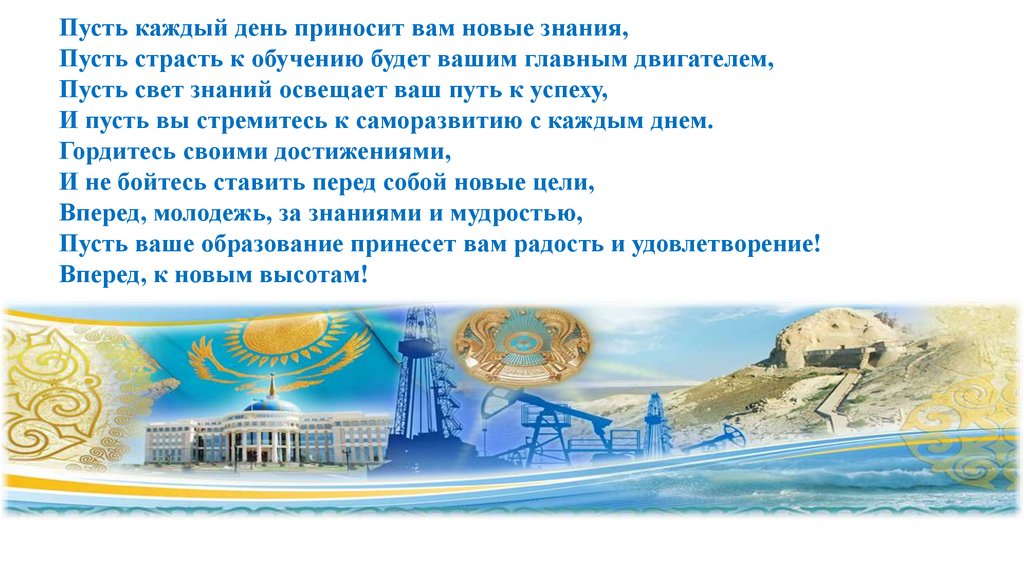 Пусть каждый день приносит вам новые знания,
Пусть страсть к обучению будет вашим главным двигателем,
Пусть свет знаний освещает ваш путь к успеху,
И пусть вы стремитесь к саморазвитию с каждым днем.
Гордитесь своими достижениями,
И не бойтесь ставить перед собой новые цели,
Вперед, молодежь, за знаниями и мудростью,
Пусть ваше образование принесет вам радость и удовлетворение!
Вперед, к новым высотам!